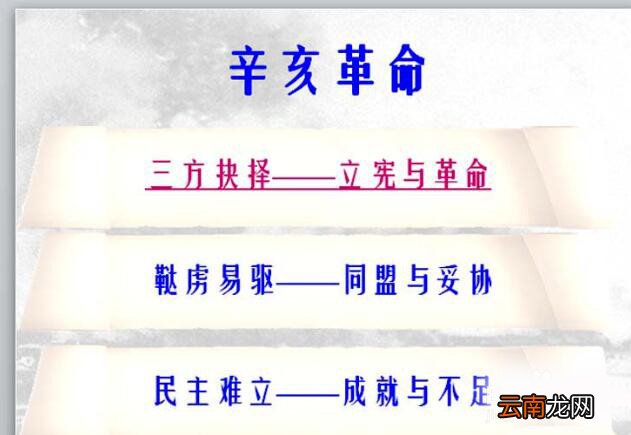 辛亥革命

三方抉择——立宪与革命

鞑虏易驱——同盟与妥协

民主难立——成就与不足

云南龙网